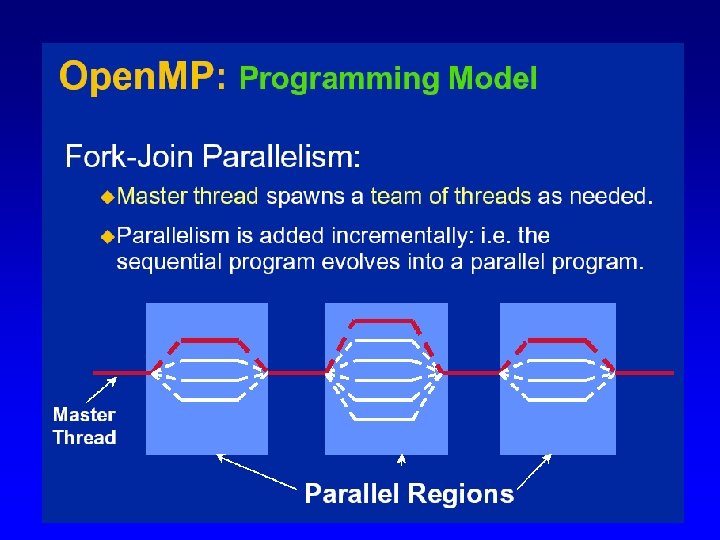 OpenMP: Programming Model

Fork-Join Parallelism:

◆Master thread spawns a team of threads as needed.

◆Parallelism is added incrementally: i.e. the sequential program evolves into a parallel program.

Master Thread

Parallel Regions